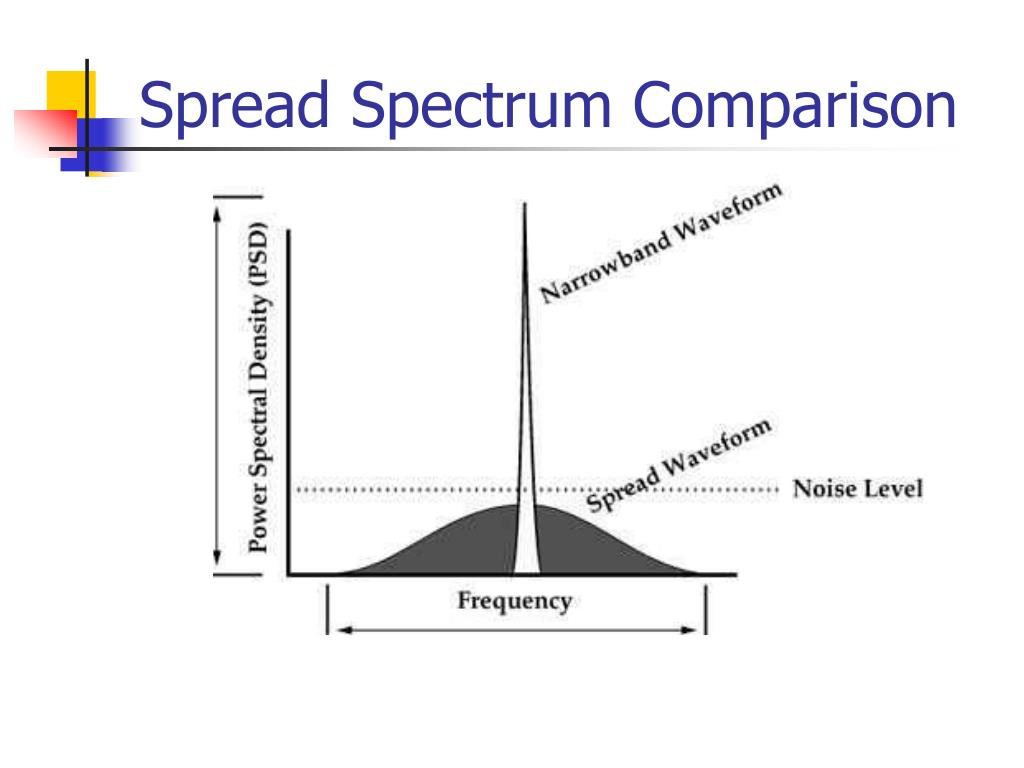 Spread Spectrum Comparison

Power Spectral Density (PSD)

Narrowband Waveform

Spread Waveform

Noise Level

Frequency